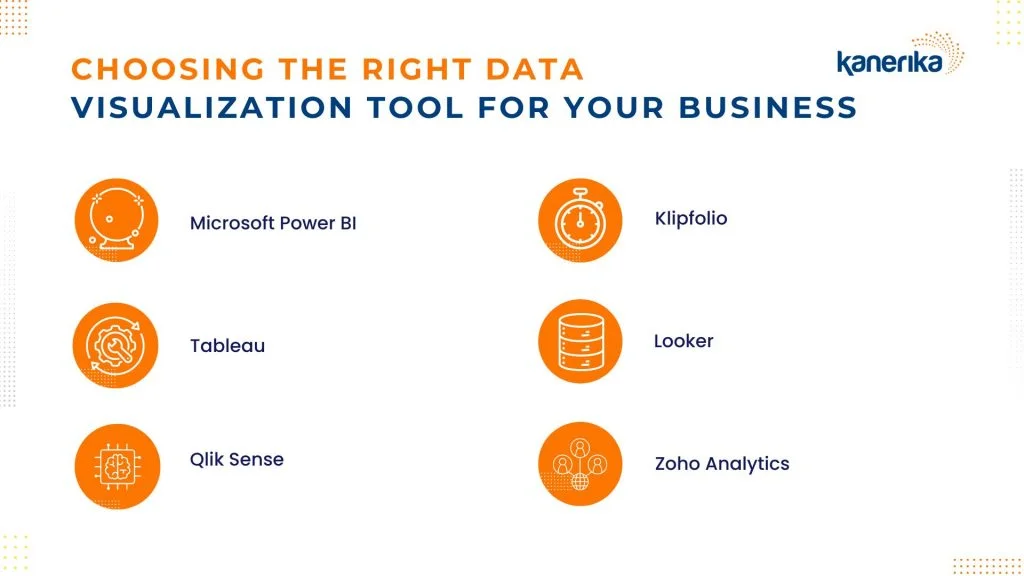 CHOOSING THE RIGHT DATA
VISUALIZATION TOOL FOR YOUR BUSINESS

kanerika

Microsoft Power BI

Tableau

Qlik Sense

Klipfolio

Looker

Zoho Analytics